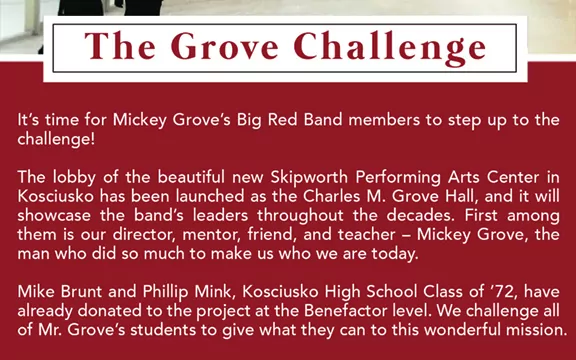 The Grove Challenge

It's time for Mickey Grove's Big Red Band members to step up to the challenge!

The lobby of the beautiful new Skipworth Performing Arts Center in Kosciusko has been launched as the Charles M. Grove Hall, and it will showcase the band's leaders throughout the decades. First among them is our director, mentor, friend, and teacher – Mickey Grove, the man who did so much to make us who we are today.

Mike Brunt and Phillip Mink, Kosciusko High School Class of '72, have already donated to the project at the Benefactor level. We challenge all of Mr. Grove's students to give what they can to this wonderful mission.